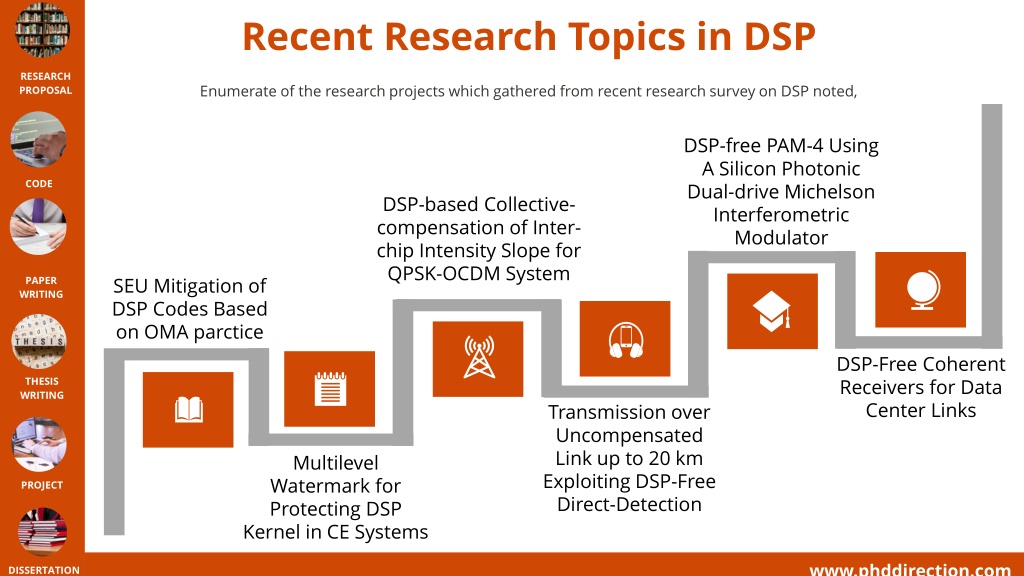 RESEARCH PROPOSAL

CODE

PAPER WRITING

THESIS

THESIS WRITING

PROJECT

DISSERTATION

Recent Research Topics in DSP

Enumerate of the research projects which gathered from recent research survey on DSP noted,

SEU Mitigation of DSP Codes Based on OMA parctice

Multilevel Watermark for Protecting DSP Kernel in CE Systems

DSP-based Collective-compensation of Inter-chip Intensity Slope for QPSK-OCDM System

Transmission over Uncompensated Link up to 20 km Exploiting DSP-Free Direct-Detection

DSP-free PAM-4 Using A Silicon Photonic Dual-drive Michelson Interferometric Modulator

DSP-Free Coherent Receivers for Data Center Links

www.phddirection.com